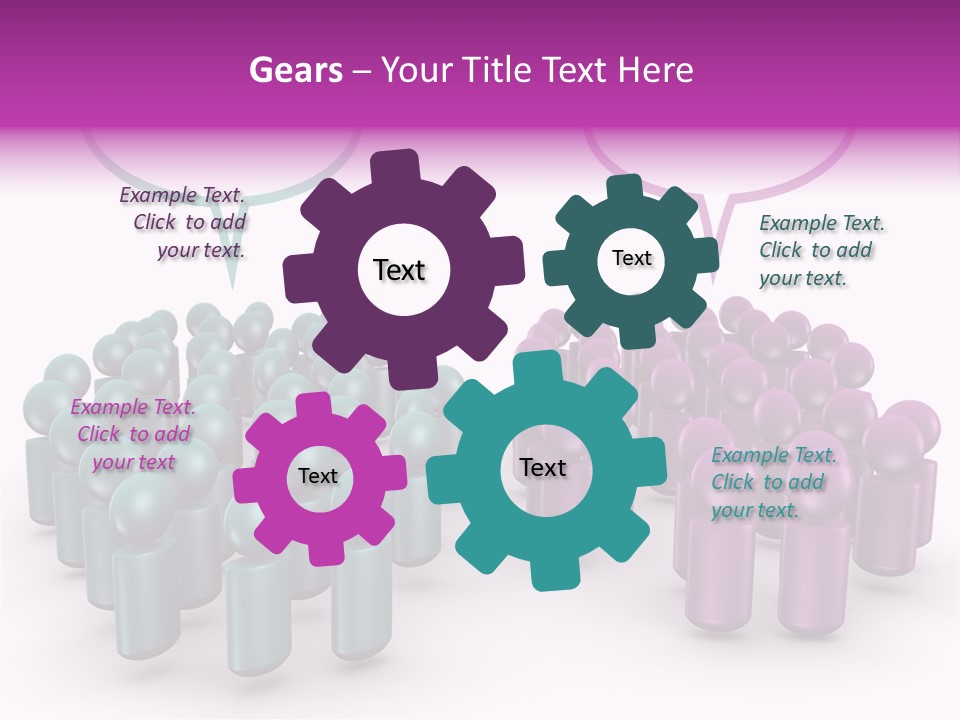 Gears – Your Title Text Here

Example Text. Click to add your text.

Text

Text

Example Text. Click to add your text.

Example Text. Click to add your text

Text

Text

Example Text. Click to add your text.